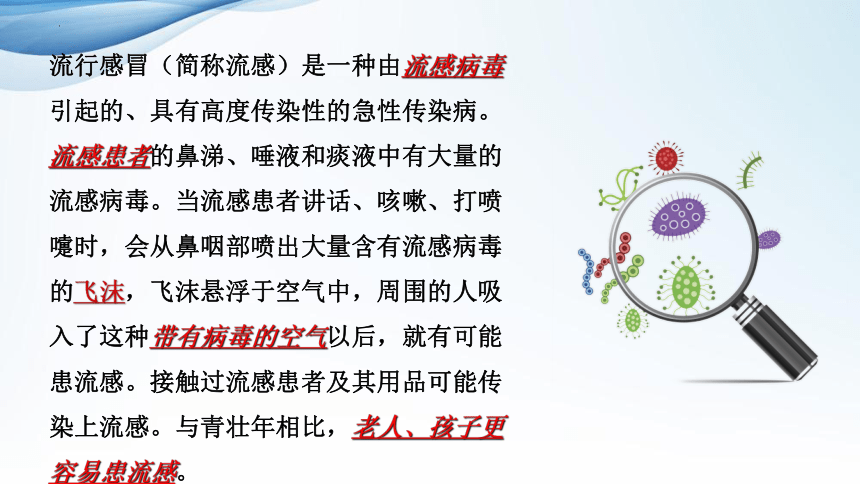 流行感冒（简称流感）是一种由流感病毒引起的、具有高度传染性的急性传染病。流感患者的鼻涕、唾液和痰液中有大量的流感病毒。当流感患者讲话、咳嗽、打喷嚏时，会从鼻咽部喷出大量含有流感病毒的飞沫，飞沫悬浮于空气中，周围的人吸入了这种带有病毒的空气以后，就有可能患流感。接触过流感患者及其用品可能传染上流感。与青壮年相比，老人、孩子更容易患流感。